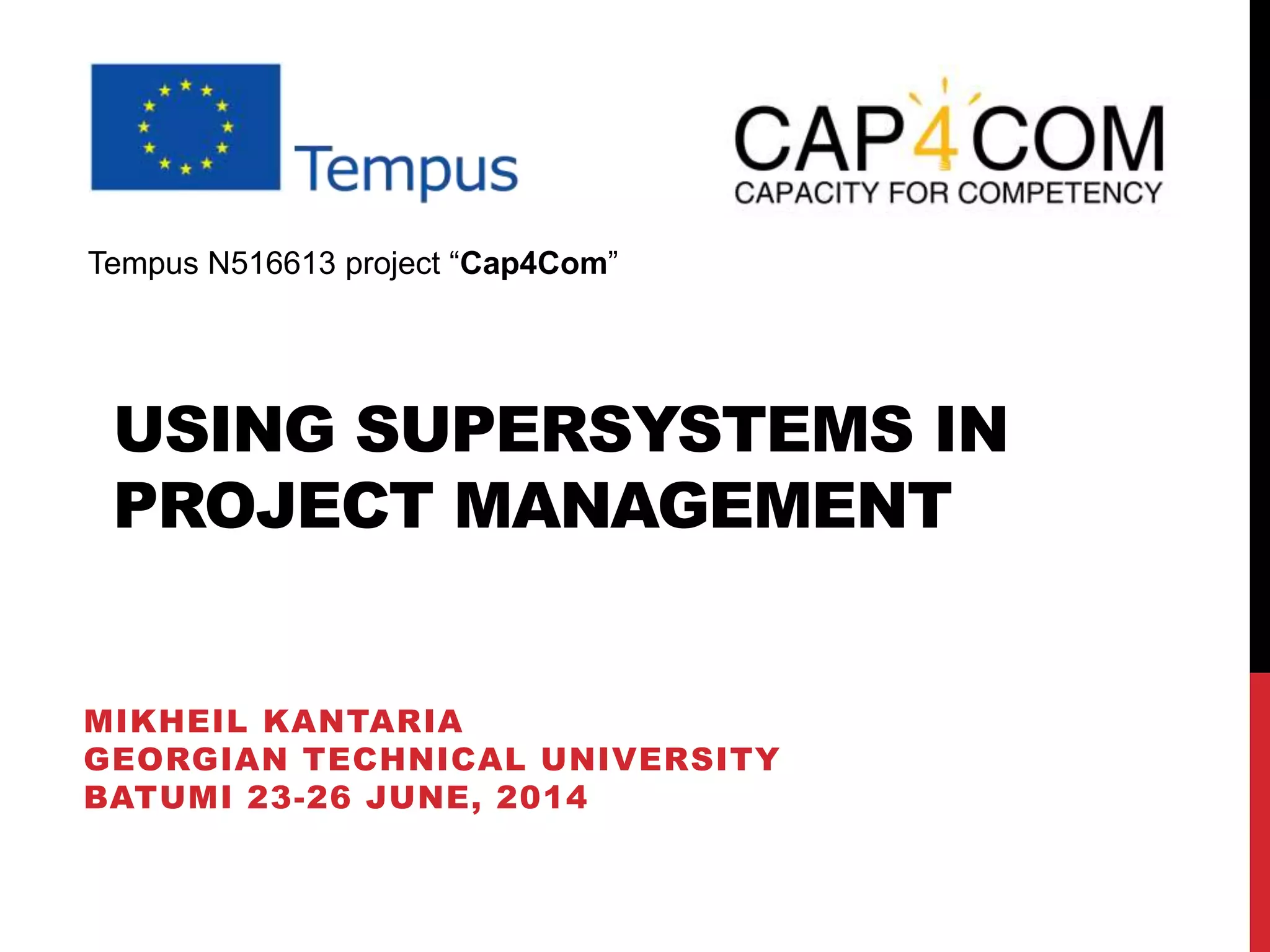 Tempus

CAP4COM
CAPACITY FOR COMPETENCY

Tempus N516613 project “Cap4Com”

USING SUPERSYSTEMS IN PROJECT MANAGEMENT

MIKHEIL KANTARIA
GEORGIAN TECHNICAL UNIVERSITY
BATUMI 23-26 JUNE, 2014